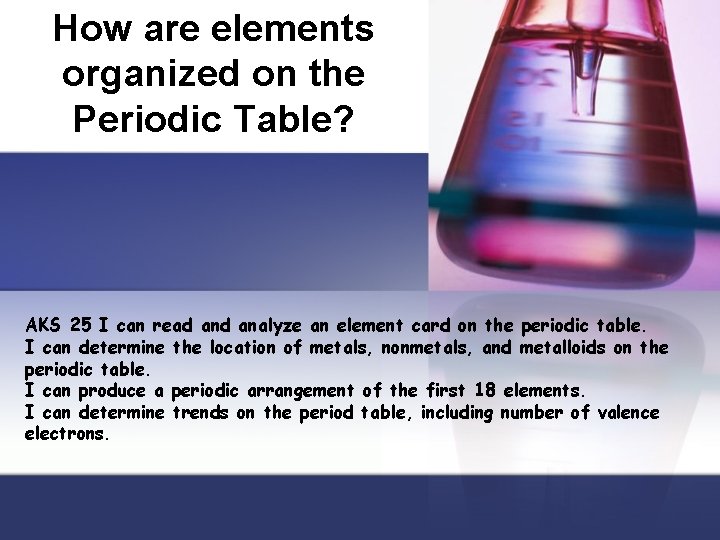 How are elements organized on the Periodic Table?

AKS 25 I can read and analyze an element card on the periodic table.
I can determine the location of metals, nonmetals, and metalloids on the periodic table.
I can produce a periodic arrangement of the first 18 elements.
I can determine trends on the period table, including number of valence electrons.